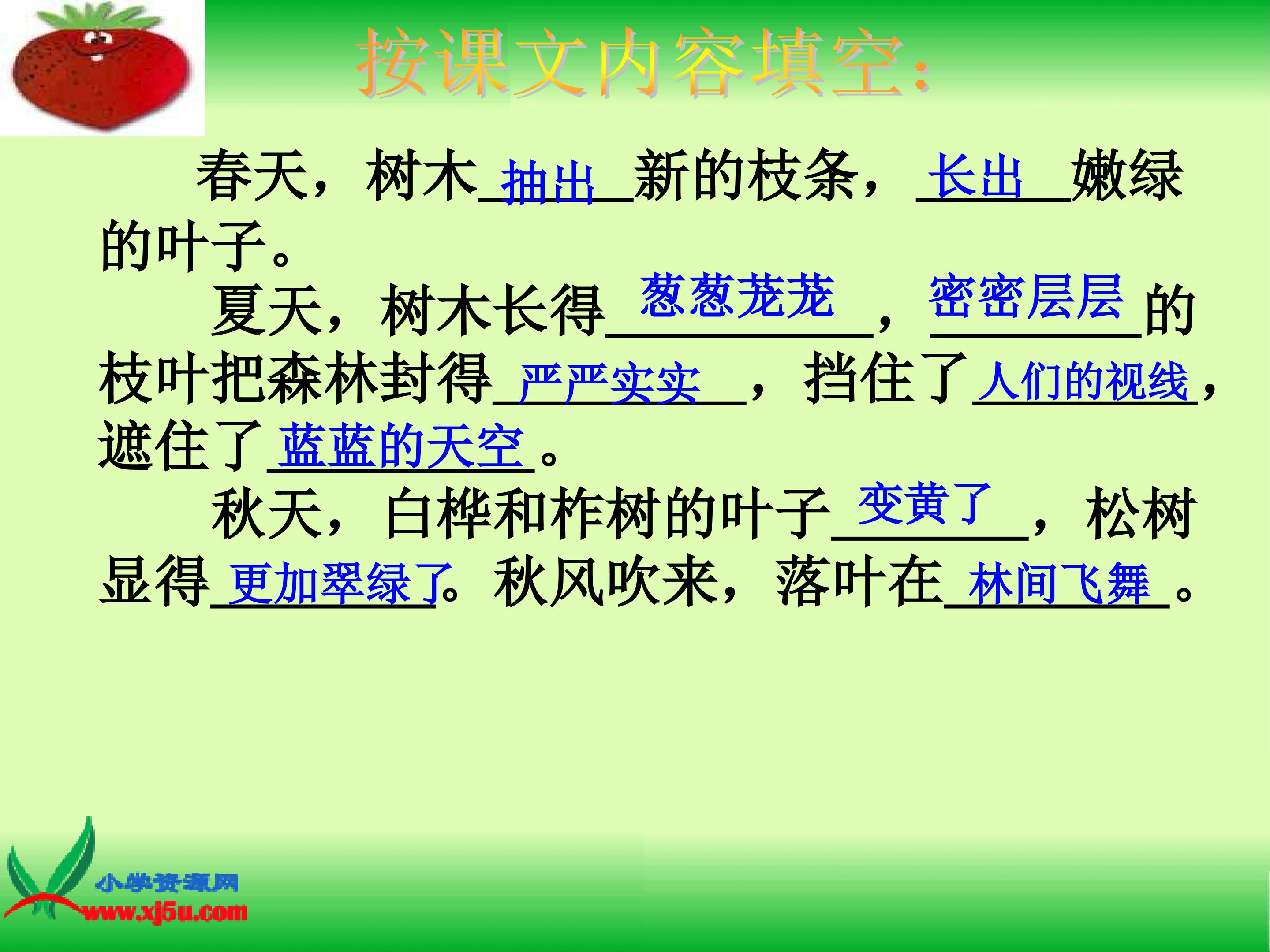 按课文内容填空:

春天，树木抽出新的枝条，长出嫩绿的叶子。

夏天，树木长得葱葱茏茏，密密层层的枝叶把森林封得严严实实，挡住了人们的视线，遮住了蓝蓝的天空。

秋天，白桦和柞树的叶子变黄了，松树显得更加翠绿了。秋风吹来，落叶在林间飞舞。

小学资源网
www.xj5u.com